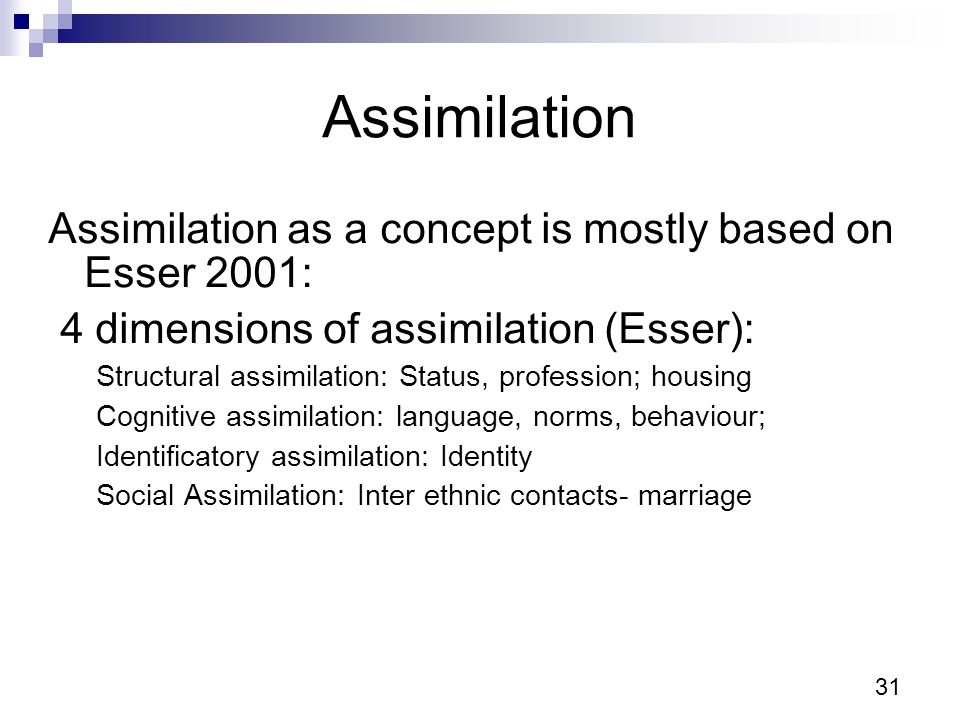 Assimilation

Assimilation as a concept is mostly based on Esser 2001:

4 dimensions of assimilation (Esser):

Structural assimilation: Status, profession; housing

Cognitive assimilation: language, norms, behaviour;

Identificatory assimilation: Identity

Social Assimilation: Inter ethnic contacts- marriage

31